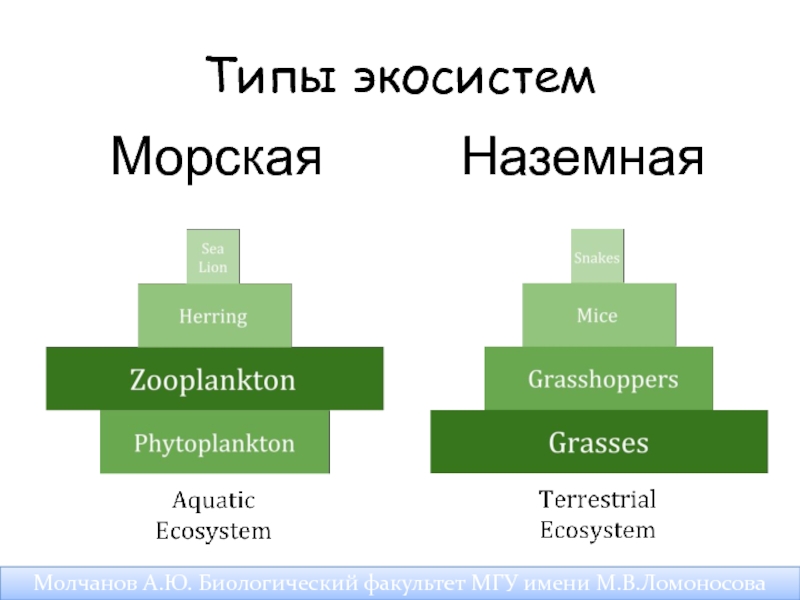 Типы экосистем

Морская

Sea Lion

Herring

Zooplankton

Phytoplankton

Aquatic Ecosystem

Наземная

Snakes

Mice

Grasshoppers

Grasses

Terrestrial Ecosystem

Молчанов А.Ю. Биологический факультет МГУ имени М.В.Ломоносова